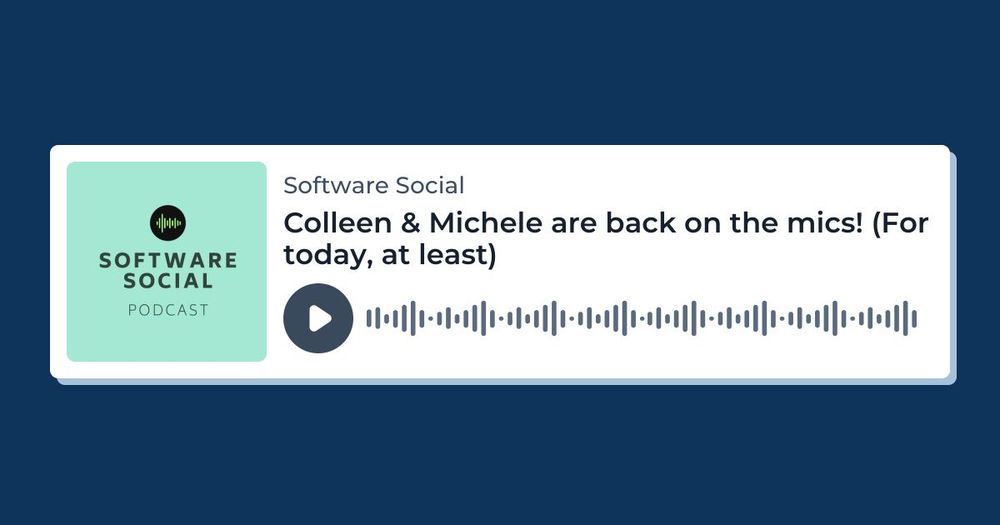 SOFTWARE SOCIAL
PODCAST

Software Social

Colleen & Michele are back on the mics! (For today, at least)